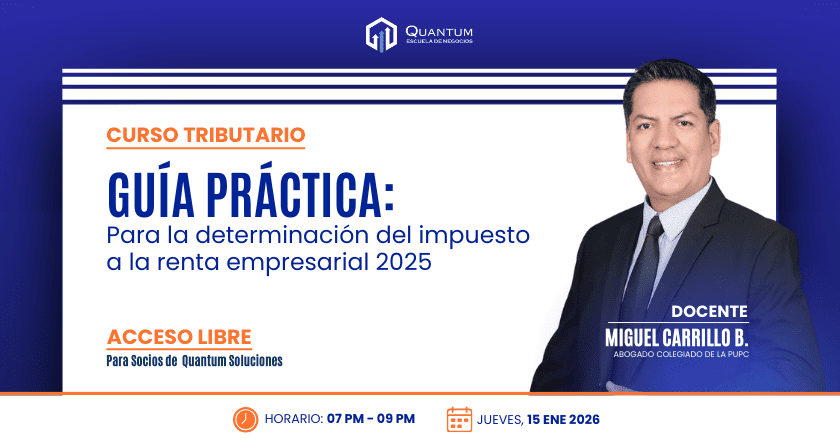 QUANTUM
ESCUELA DE NEGOCIOS

CURSO TRIBUTARIO

GUÍA PRÁCTICA:
Para la determinación del impuesto a la renta empresarial 2025

ACCESO LIBRE
Para Socios de Quantum Soluciones

DOCENTE
MIGUEL CARRILLO B.
ABOGADO COLEGIADO DE LA PUPC

HORARIO: 07 PM - 09 PM
JUEVES, 15 ENE 2026